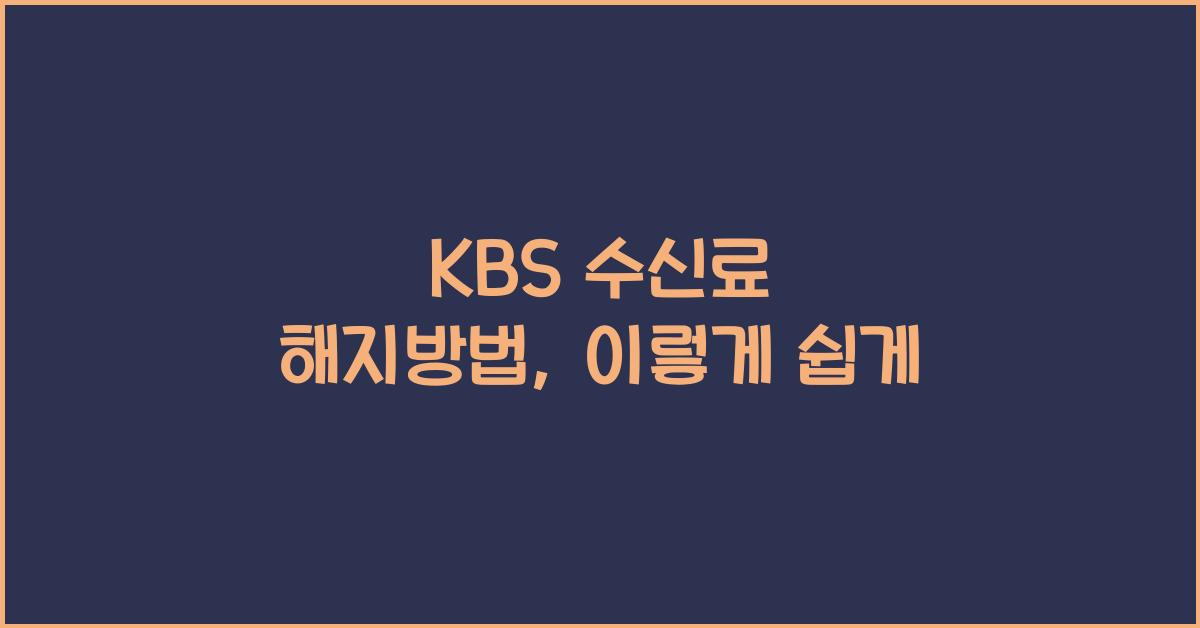 KBS 수신료 해지방법, 이렇게 쉽게